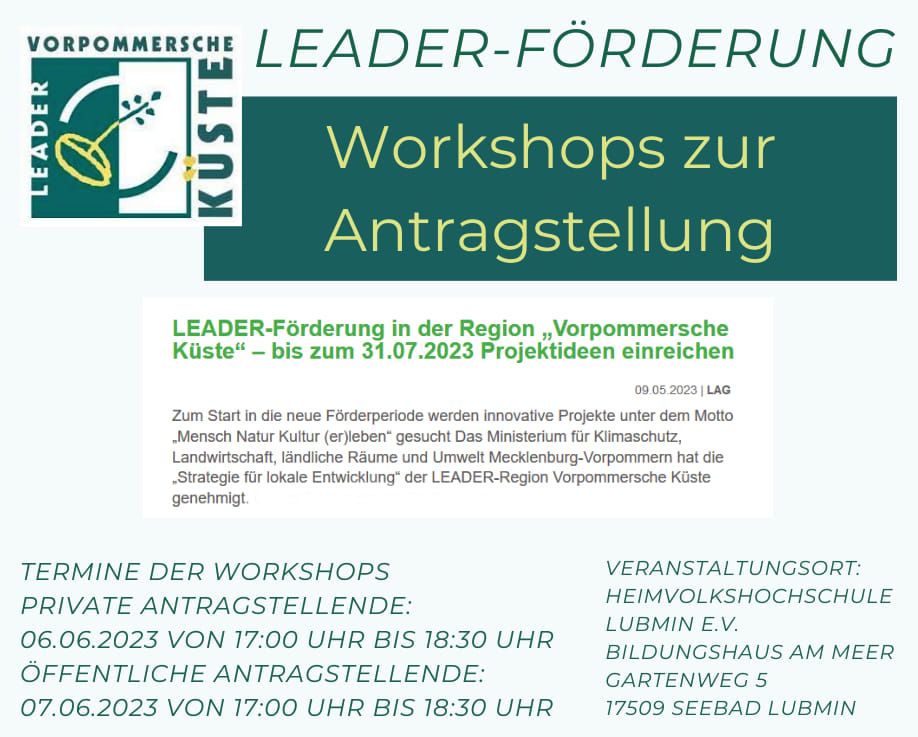 VORPOMMERSCHE
LEADER
KÜSTE

LEADER-FÖRDERUNG

Workshops zur Antragstellung

LEADER-Förderung in der Region „Vorpommersche Küste“ – bis zum 31.07.2023 Projektideen einreichen

09.05.2023 | LAG

Zum Start in die neue Förderperiode werden innovative Projekte unter dem Motto „Mensch Natur Kultur (er)leben“ gesucht Das Ministerium für Klimaschutz, Landwirtschaft, ländliche Räume und Umwelt Mecklenburg-Vorpommern hat die „Strategie für lokale Entwicklung“ der LEADER-Region Vorpommersche Küste genehmigt.

TERMINE DER WORKSHOPS
PRIVATE ANTRAGSTELLENDE:
06.06.2023 VON 17:00 UHR BIS 18:30 UHR
ÖFFENTLICHE ANTRAGSTELLENDE:
07.06.2023 VON 17:00 UHR BIS 18:30 UHR

VERANSTALTUNGSORT:
HEIMVOLKSHOCHSCHULE
LUBMIN E.V.
BILDUNGSHAUS AM MEER
GARTENWEG 5
17509 SEEBAD LUBMIN